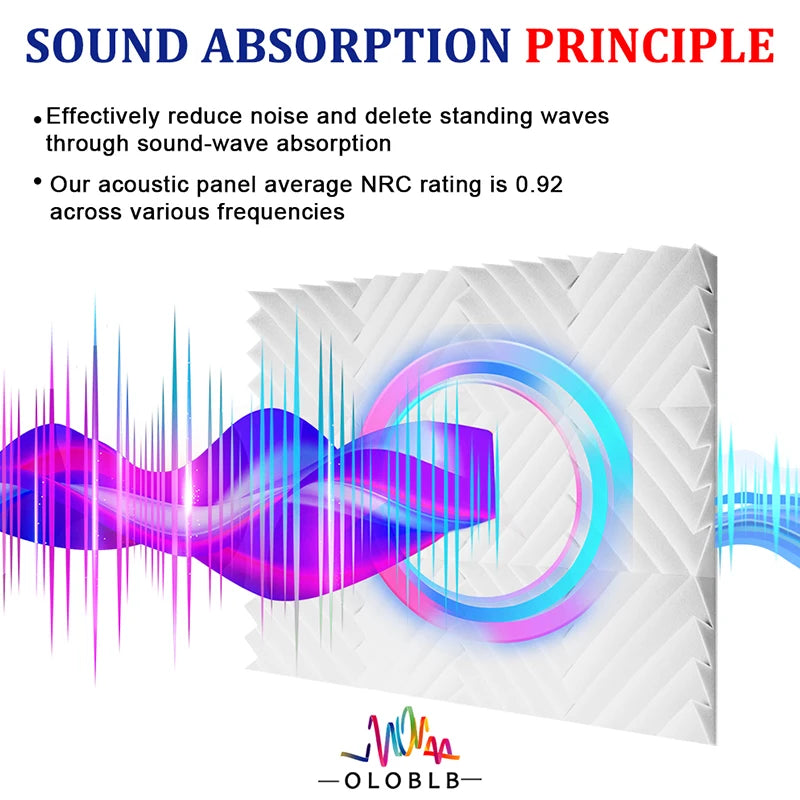 SOUND ABSORPTION PRINCIPLE

• Effectively reduce noise and delete standing waves through sound-wave absorption

• Our acoustic panel average NRC rating is 0.92 across various frequencies

—OLOBLB—